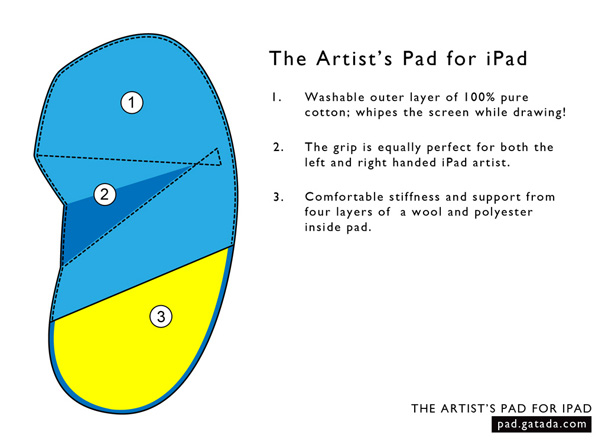 1

2

3

The Artist's Pad for iPad

1. Washable outer layer of 100% pure cotton; whipes the screen while drawing!

2. The grip is equally perfect for both the left and right handed iPad artist.

3. Comfortable stiffness and support from four layers of a wool and polyester inside pad.

THE ARTIST'S PAD FOR IPAD
pad.gatada.com